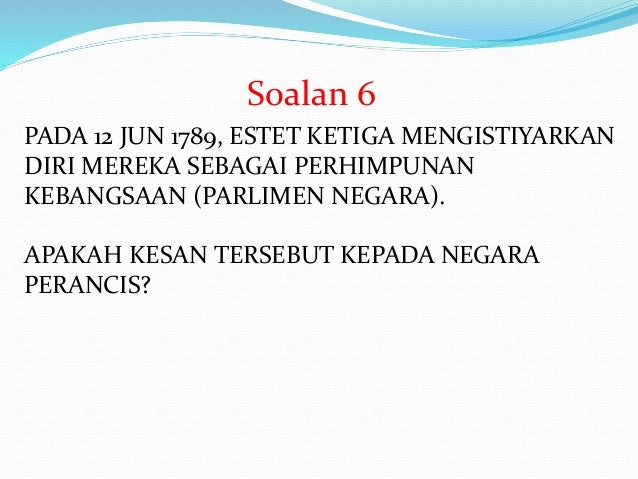 Soalan 6

PADA 12 JUN 1789, ESTET KETIGA MENGISTIYARKAN DIRI MEREKA SEBAGAI PERHIMPUNAN KEBANGSAAN (PARLIMEN NEGARA).

APAKAH KESAN TERSEBUT KEPADA NEGARA PERANCIS?